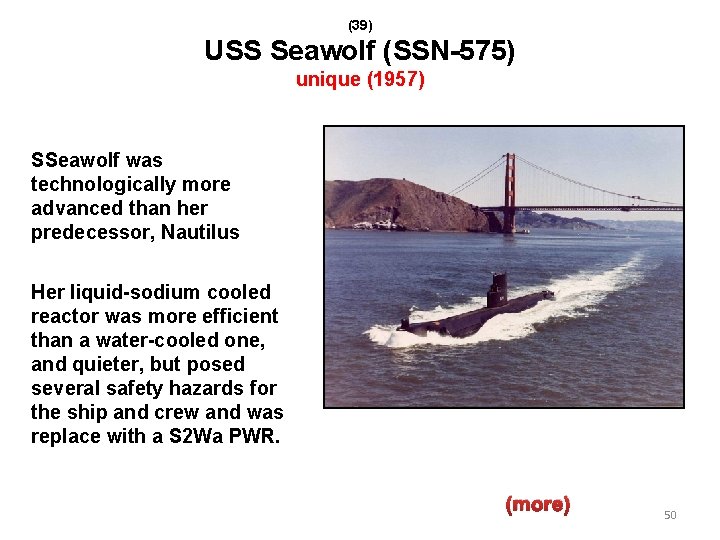 (39)
USS Seawolf (SSN-575)
unique (1957)

SSeawolf was technologically more advanced than her predecessor, Nautilus

Her liquid-sodium cooled reactor was more efficient than a water-cooled one, and quieter, but posed several safety hazards for the ship and crew and was replace with a S2Wa PWR.

(more)

50